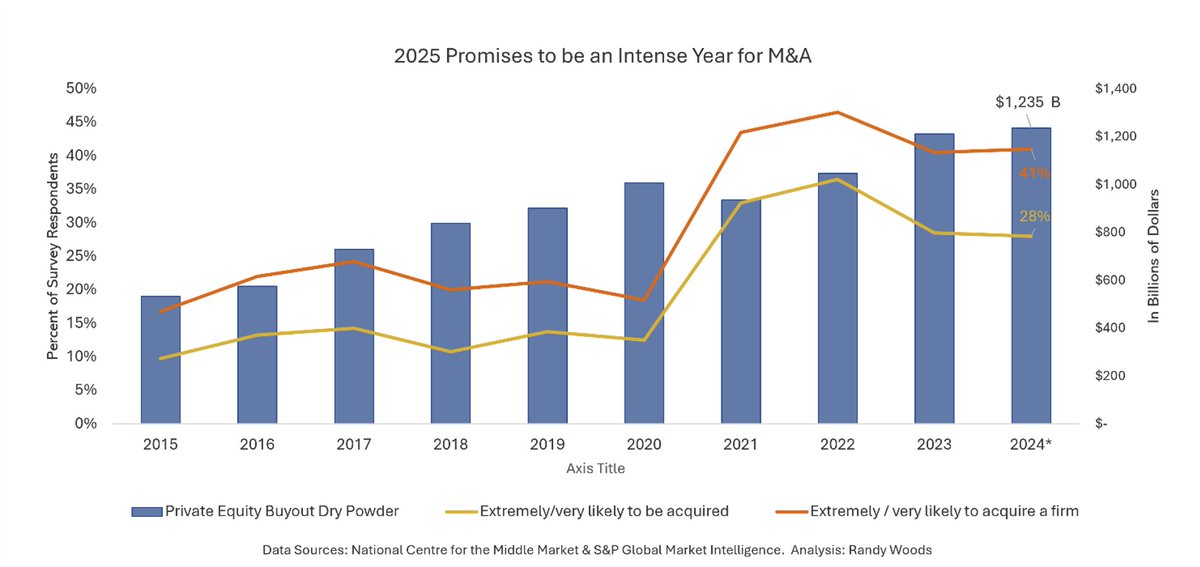 2025 Promises to be an Intense Year for M&A

Percent of Survey Respondents

50%
45%
40%
35%
30%
25%
20%
15%
10%
5%
0%

In Billions of Dollars

$1,400
$1,200
$1,000
$800
$600
$400
$200
$-

$1,235 B

41%

28%

2015 2016 2017 2018 2019 2020 2021 2022 2023 2024*

Axis Title

Private Equity Buyout Dry Powder
Extremely/very likely to be acquired
Extremely / very likely to acquire a firm

Data Sources: National Centre for the Middle Market & S&P Global Market Intelligence. Analysis: Randy Woods